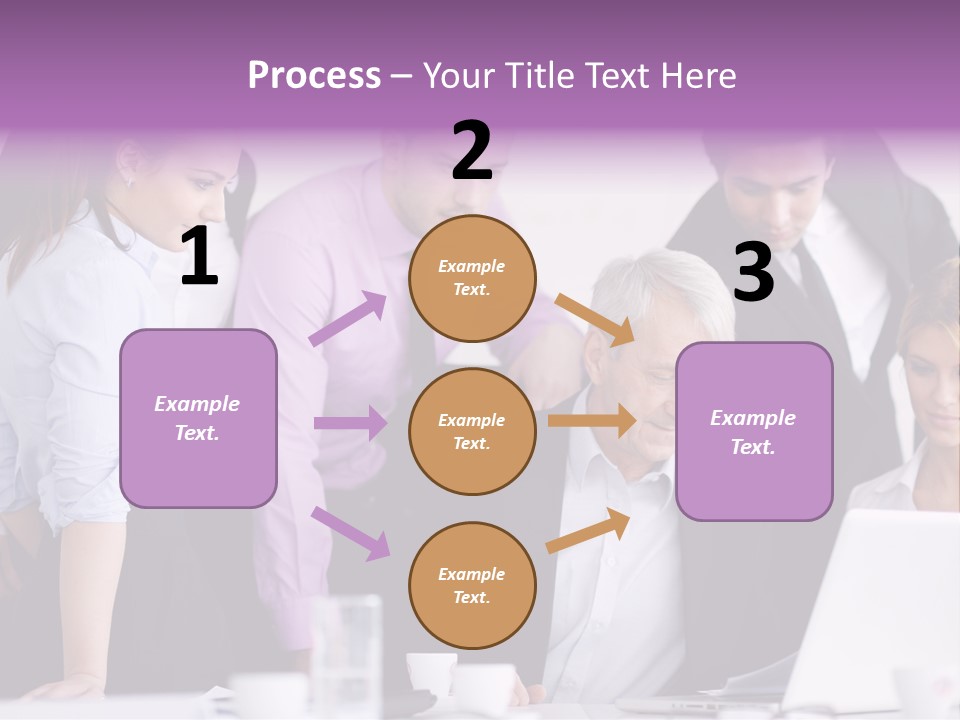 Process – Your Title Text Here

1

Example Text.

2

Example Text.

Example Text.

Example Text.

3

Example Text.